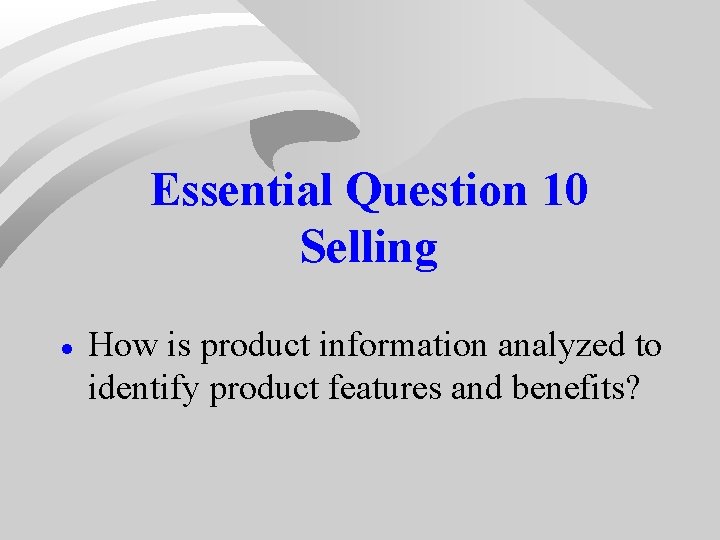 Essential Question 10
Selling

• How is product information analyzed to identify product features and benefits?